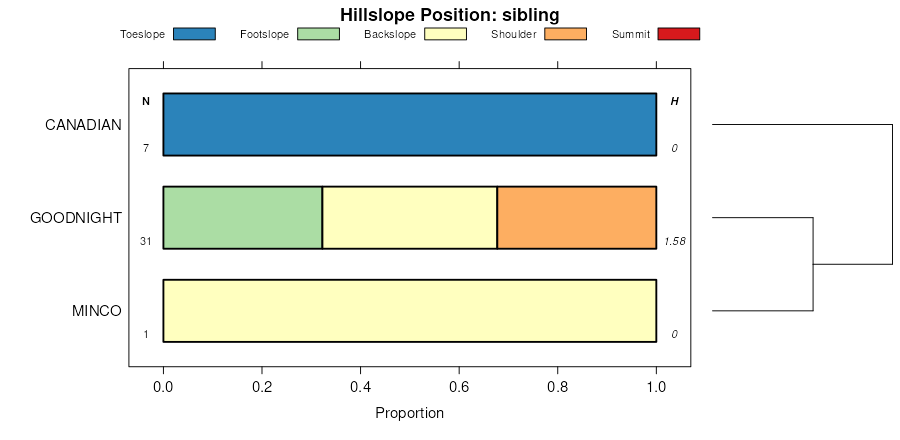 Hillslope Position: sibling

Toeslope Footslope Backslope Shoulder Summit

N

H

CANADIAN

7

0

GOODNIGHT

31

1.58

MINCO

1

0

0.0 0.2 0.4 0.6 0.8 1.0

Proportion